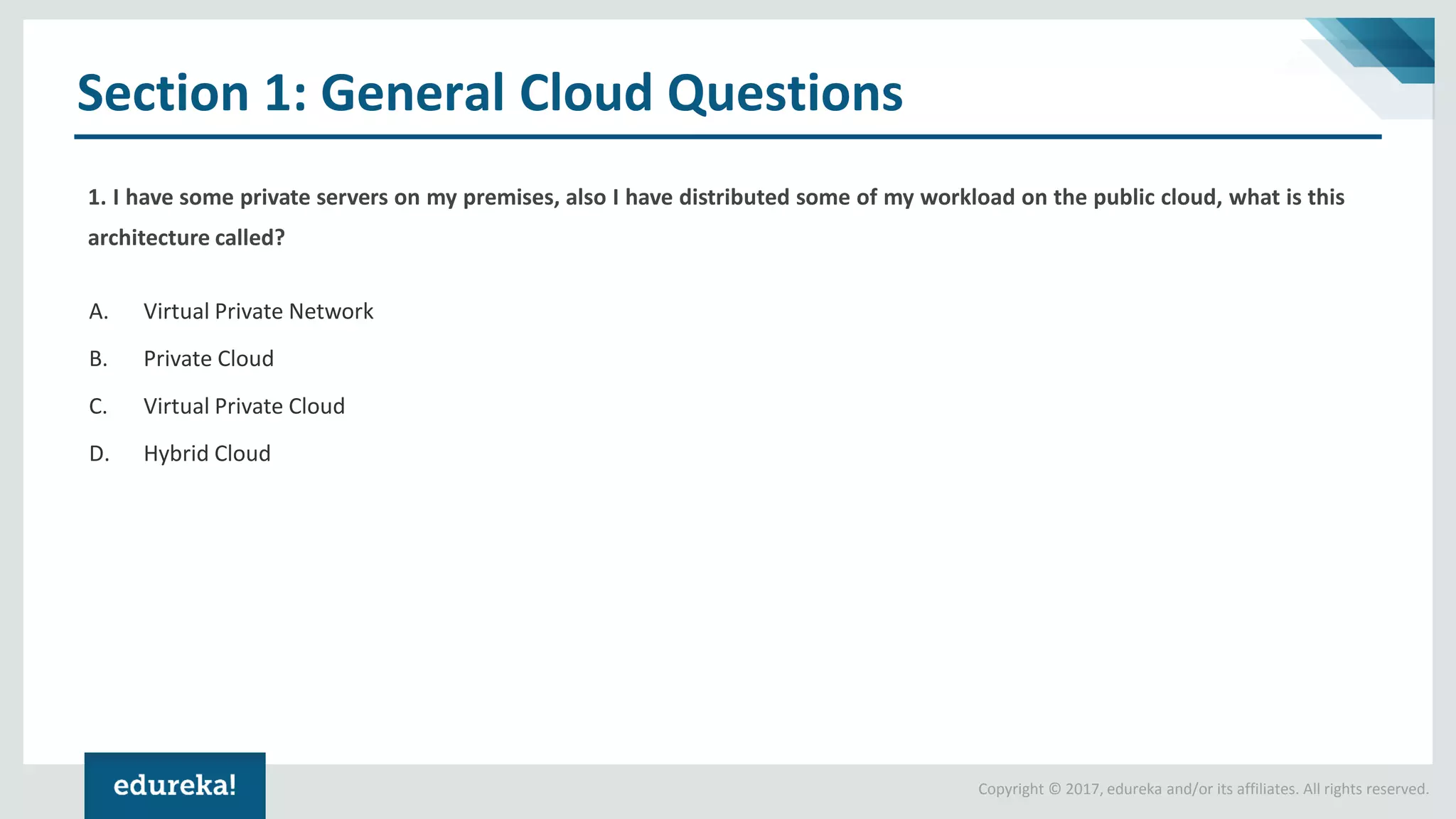 Section 1: General Cloud Questions

1. I have some private servers on my premises, also I have distributed some of my workload on the public cloud, what is this architecture called?

A. Virtual Private Network

B. Private Cloud

C. Virtual Private Cloud

D. Hybrid Cloud

edureka!

Copyright © 2017, edureka and/or its affiliates. All rights reserved.